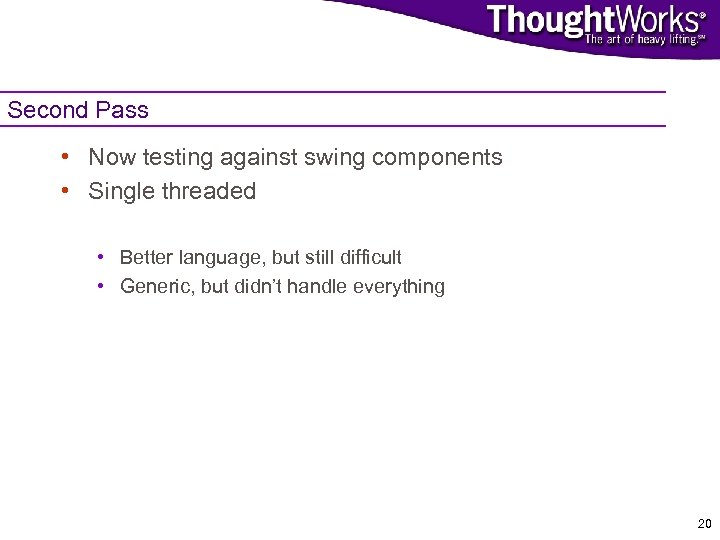 ThoughtWorks®
The art of heavy lifting.℠

Second Pass

• Now testing against swing components
• Single threaded

• Better language, but still difficult
• Generic, but didn't handle everything

20